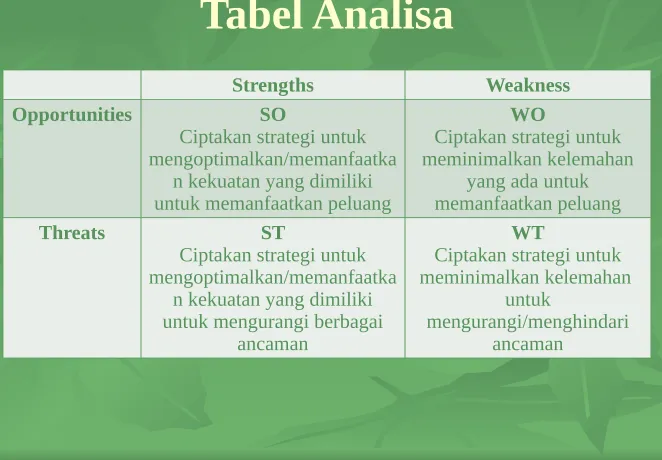 Tabel Analisa

| | Strengths | Weakness |
|---|---|---|
| Opportunities | SO Ciptakan strategi untuk mengoptimalkan/memanfaatkan kekuatan yang dimiliki untuk memanfaatkan peluang | WO Ciptakan strategi untuk meminimalkan kelemahan yang ada untuk memanfaatkan peluang |
| Threats | ST Ciptakan strategi untuk mengoptimalkan/memanfaatkan kekuatan yang dimiliki untuk mengurangi berbagai ancaman | WT Ciptakan strategi untuk meminimalkan kelemahan untuk mengurangi/menghindari ancaman |